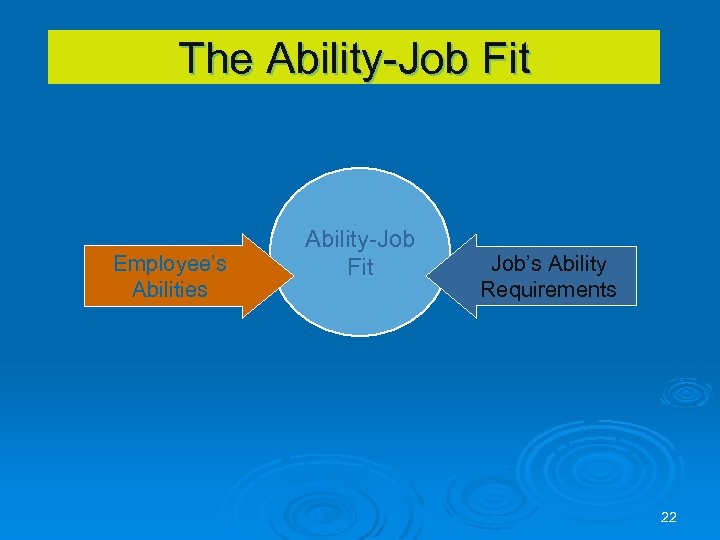 The Ability-Job Fit

Employee's Abilities

Ability-Job Fit

Job's Ability Requirements

22